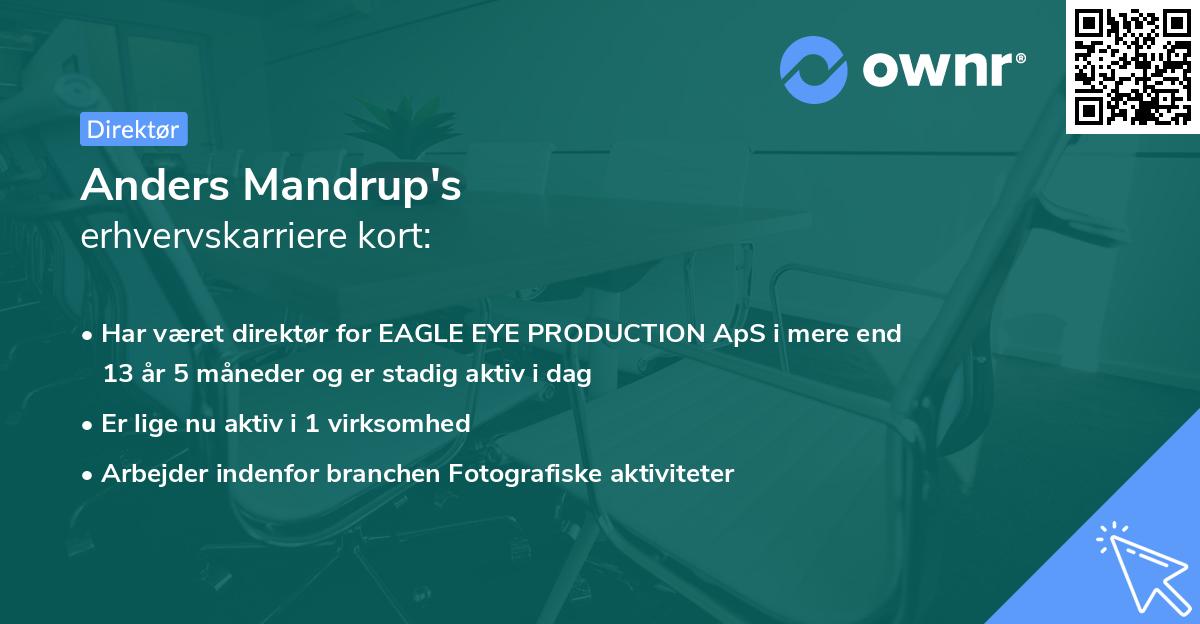 ownr®

Direktør

Anders Mandrup's
erhvervskarriere kort:

• Har været direktør for EAGLE EYE PRODUCTION ApS i mere end 13 år 5 måneder og er stadig aktiv i dag
• Er lige nu aktiv i 1 virksomhed
• Arbejder indenfor branchen Fotografiske aktiviteter